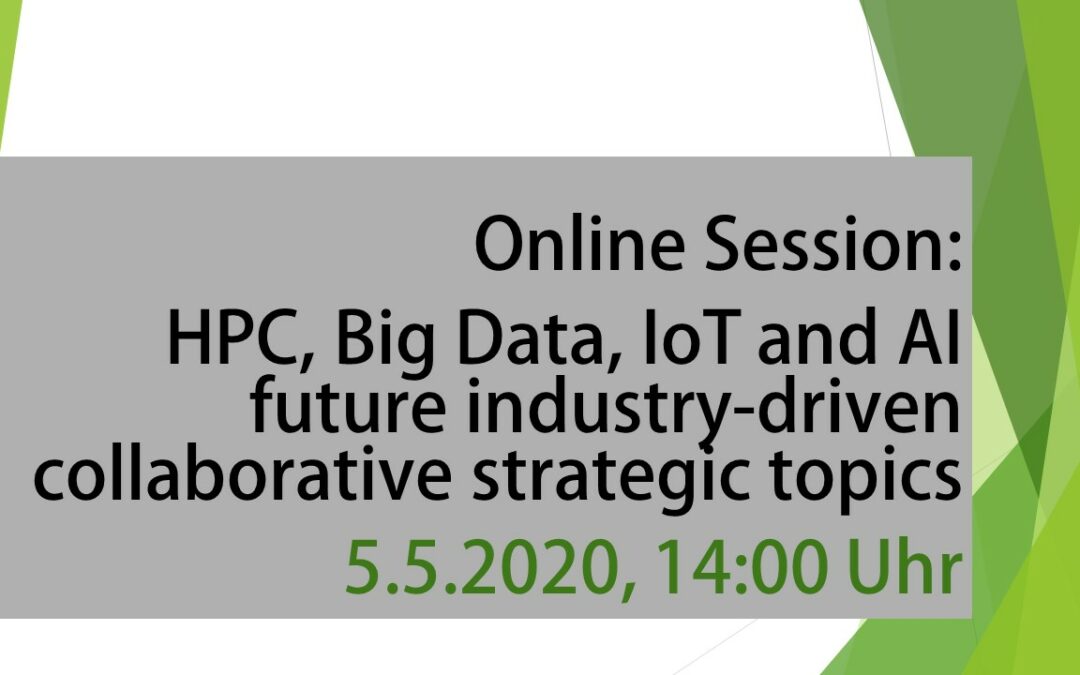 Online Session:
HPC, Big Data, IoT and AI future industry-driven collaborative strategic topics
5.5.2020, 14:00 Uhr